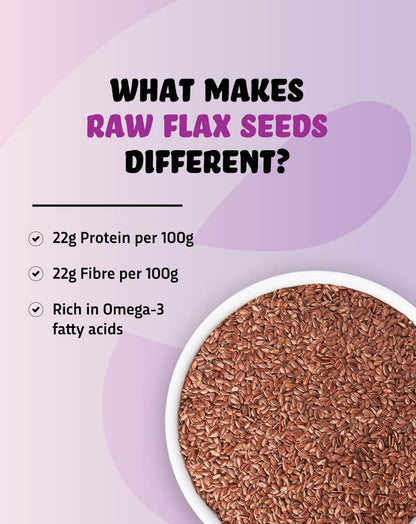 WHAT MAKES
RAW FLAX SEEDS
DIFFERENT?

22g Protein per 100g

22g Fibre per 100g

Rich in Omega-3 fatty acids